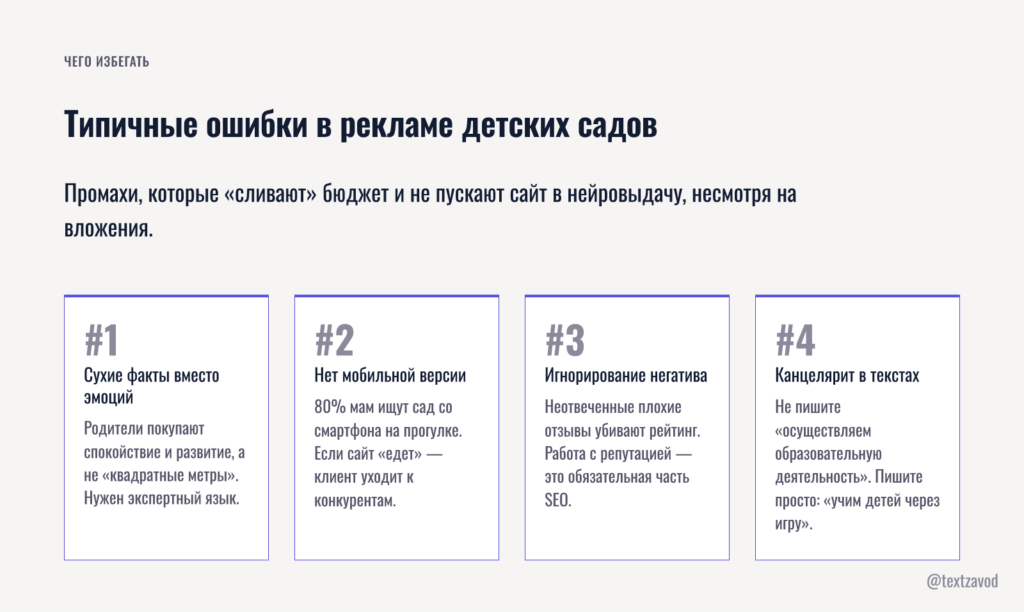 ЧЕГО ИЗБЕГАТЬ

Типичные ошибки в рекламе детских садов

Промахи, которые «сливают» бюджет и не пускают сайт в нейровыдачу, несмотря на вложения.

#1

Сухие факты вместо эмоций

Родители покупают спокойствие и развитие, а не «квадратные метры». Нужен экспертный язык.

#2

Нет мобильной версии

80% мам ищут сад со смартфона на прогулке. Если сайт «едет» — клиент уходит к конкурентам.

#3

Игнорирование негатива

Неотвеченные плохие отзывы убивают рейтинг. Работа с репутацией — это обязательная часть SEO.

#4

Канцелярит в текстах

Не пишите «осуществляем образовательную деятельность». Пишите просто: «учим детей через игру».

@textzavod